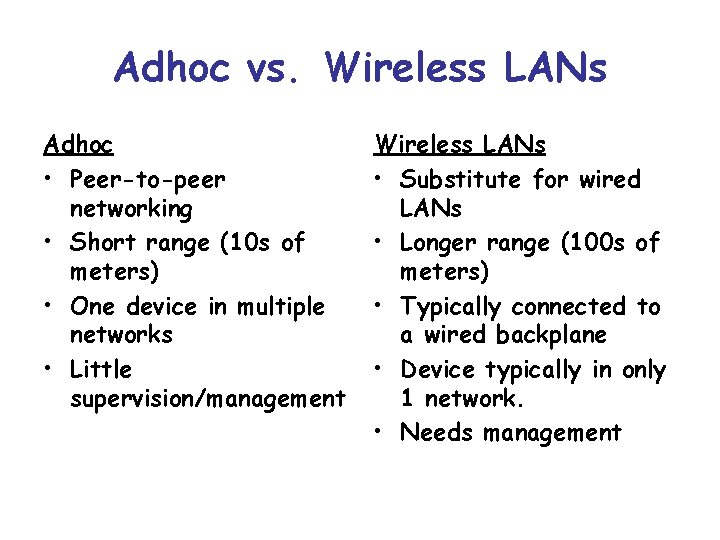 Adhoc vs. Wireless LANs

Adhoc
• Peer-to-peer networking
• Short range (10s of meters)
• One device in multiple networks
• Little supervision/management

Wireless LANs
• Substitute for wired LANs
• Longer range (100s of meters)
• Typically connected to a wired backplane
• Device typically in only 1 network.
• Needs management